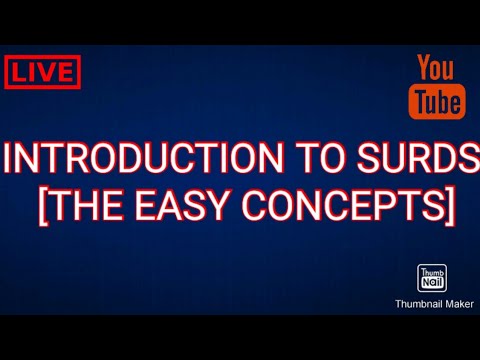 LIVE

You Tube

INTRODUCTION TO SURDS [THE EASY CONCEPTS]

Thumb Nail

Thumbnail Maker